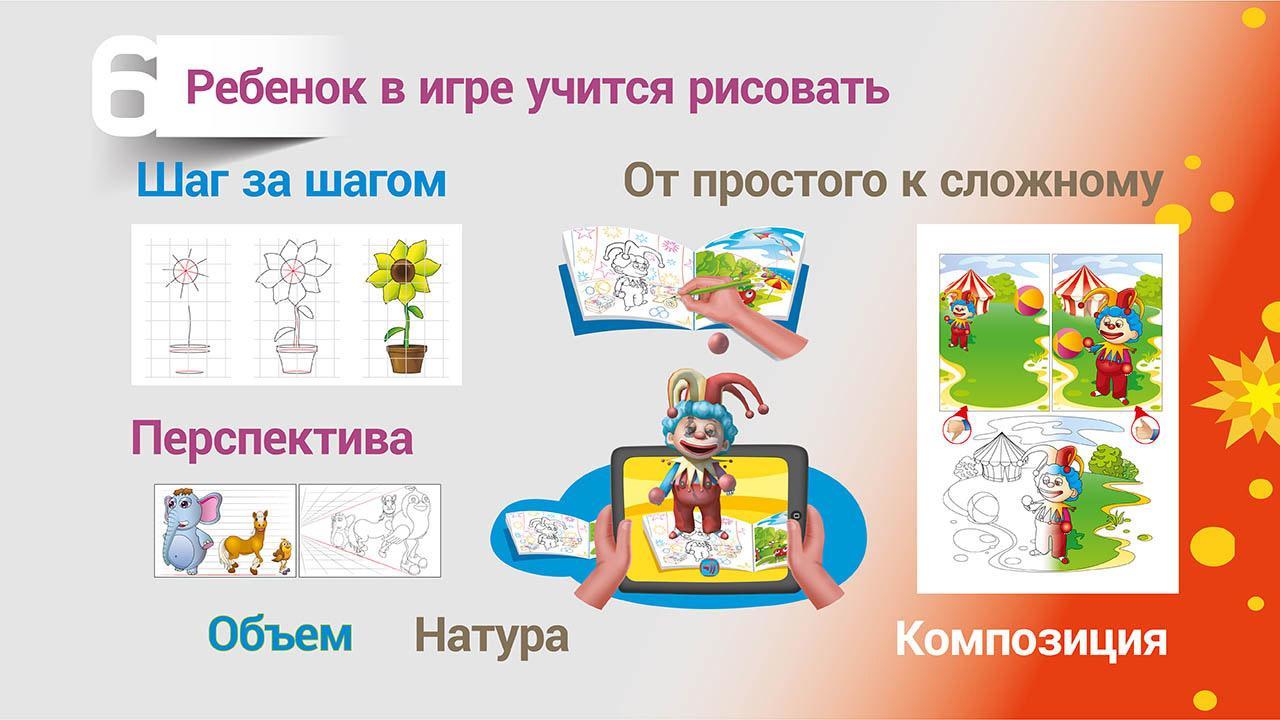 6 Ребенок в игре учится рисовать

Шаг за шагом

От простого к сложному

Перспектива

Объем

Натура

Композиция